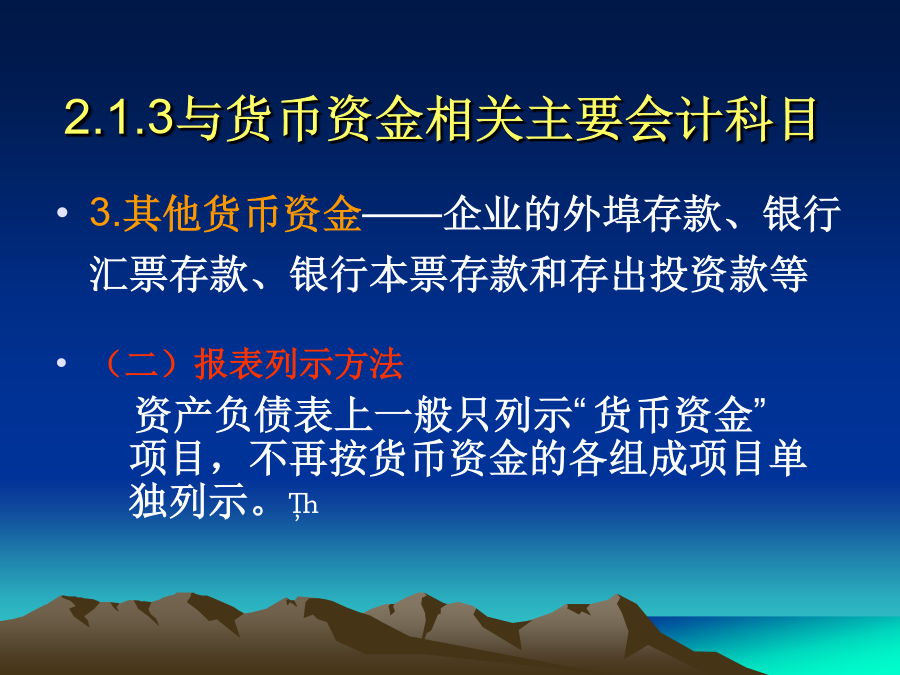 2.1.3与货币资金相关主要会计科目

• 3.其他货币资金——企业的外埠存款、银行汇票存款、银行本票存款和存出投资款等

• （二）报表列示方法

资产负债表上一般只列示“货币资金”项目，不再按货币资金的各组成项目单独列示。Ţh